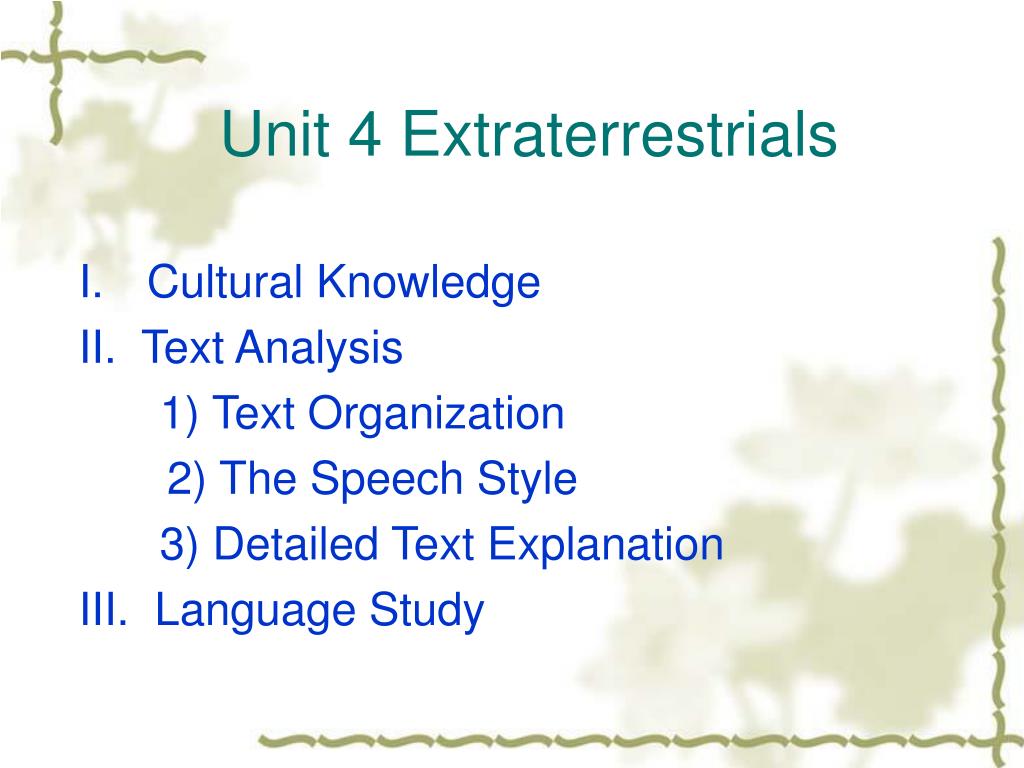 Unit 4 Extraterrestrials

I. Cultural Knowledge
II. Text Analysis
1) Text Organization
2) The Speech Style
3) Detailed Text Explanation
III. Language Study